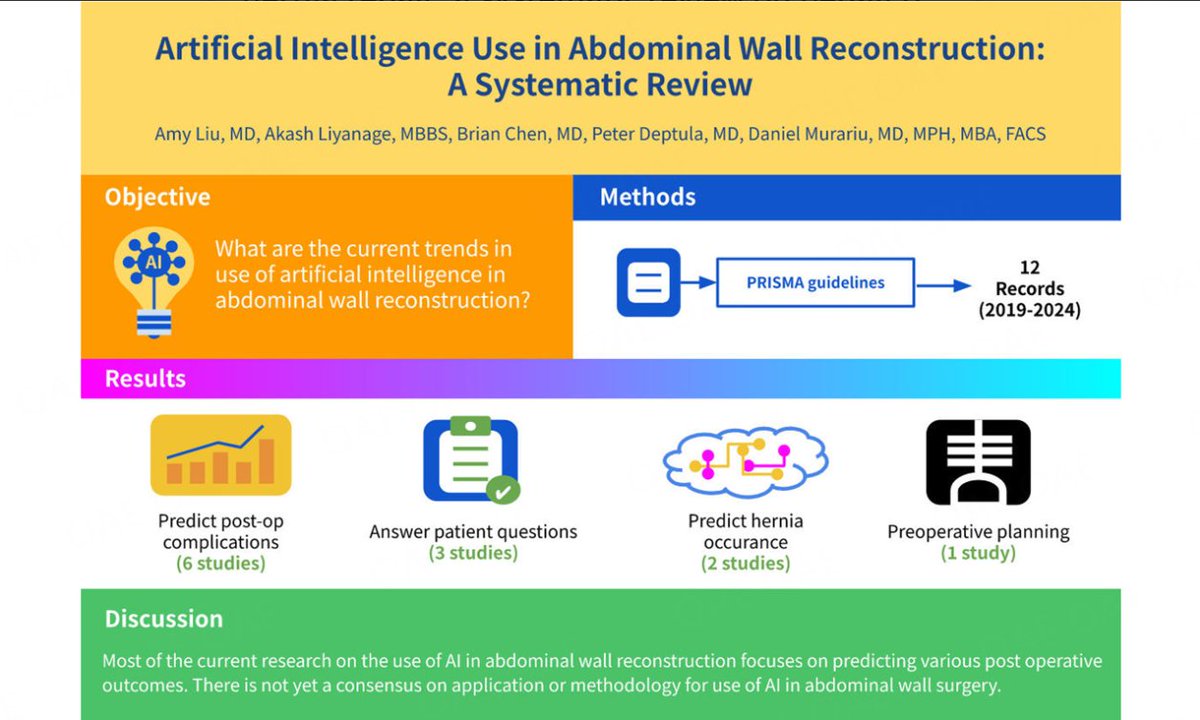 Artificial Intelligence Use in Abdominal Wall Reconstruction: A Systematic Review

Amy Liu, MD, Akash Liyanage, MBBS, Brian Chen, MD, Peter Deptula, MD, Daniel Murariu, MD, MPH, MBA, FACS

Objective

AI

What are the current trends in use of artificial intelligence in abdominal wall reconstruction?

Methods

PRISMA guidelines

12 Records (2019-2024)

Results

Predict post-op complications (6 studies)

Answer patient questions (3 studies)

Predict hernia occurance (2 studies)

Preoperative planning (1 study)

Discussion

Most of the current research on the use of AI in abdominal wall reconstruction focuses on predicting various post operative outcomes. There is not yet a consensus on application or methodology for use of AI in abdominal wall surgery.